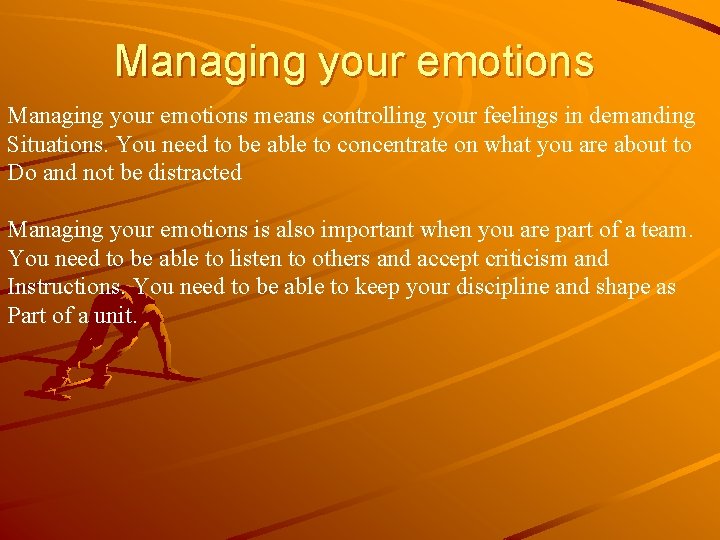 Managing your emotions

Managing your emotions means controlling your feelings in demanding Situations. You need to be able to concentrate on what you are about to Do and not be distracted

Managing your emotions is also important when you are part of a team. You need to be able to listen to others and accept criticism and Instructions. You need to be able to keep your discipline and shape as Part of a unit.